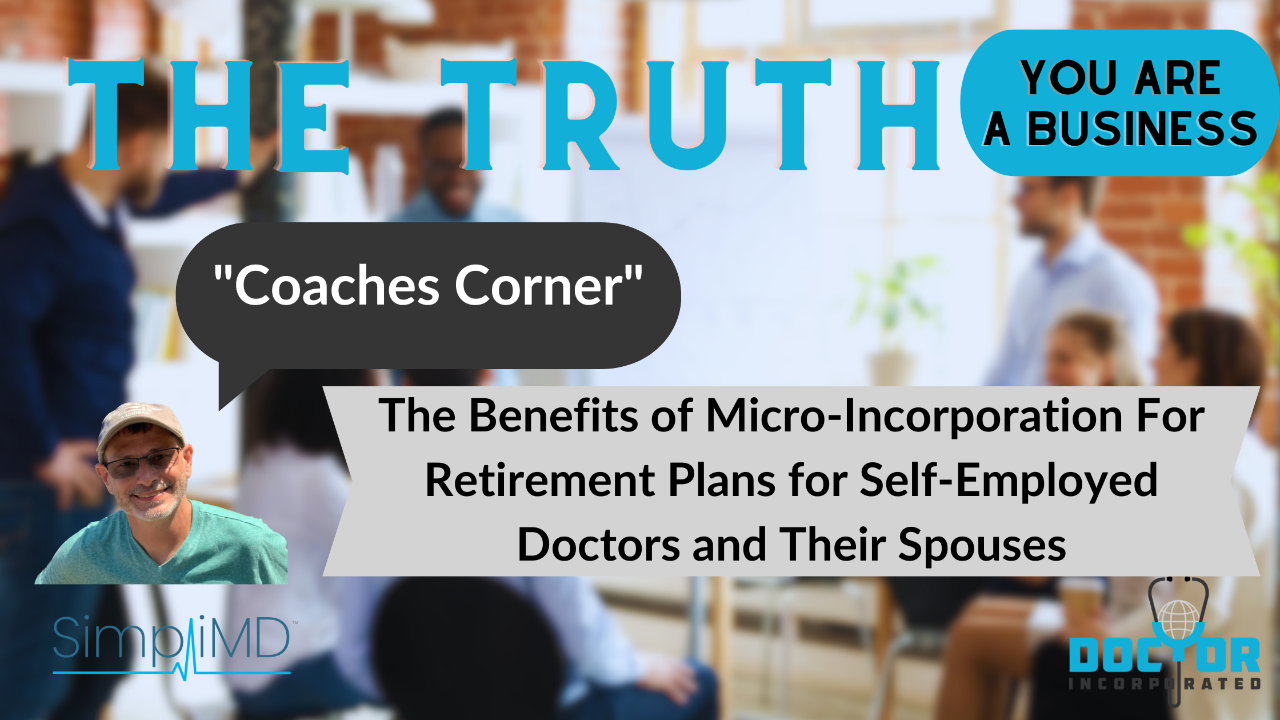 THE TRUTH

YOU ARE A BUSINESS

"Coaches Corner"

The Benefits of Micro-Incorporation For Retirement Plans for Self-Employed Doctors and Their Spouses

SimpliMD™

DOCTOR INCORPORATED